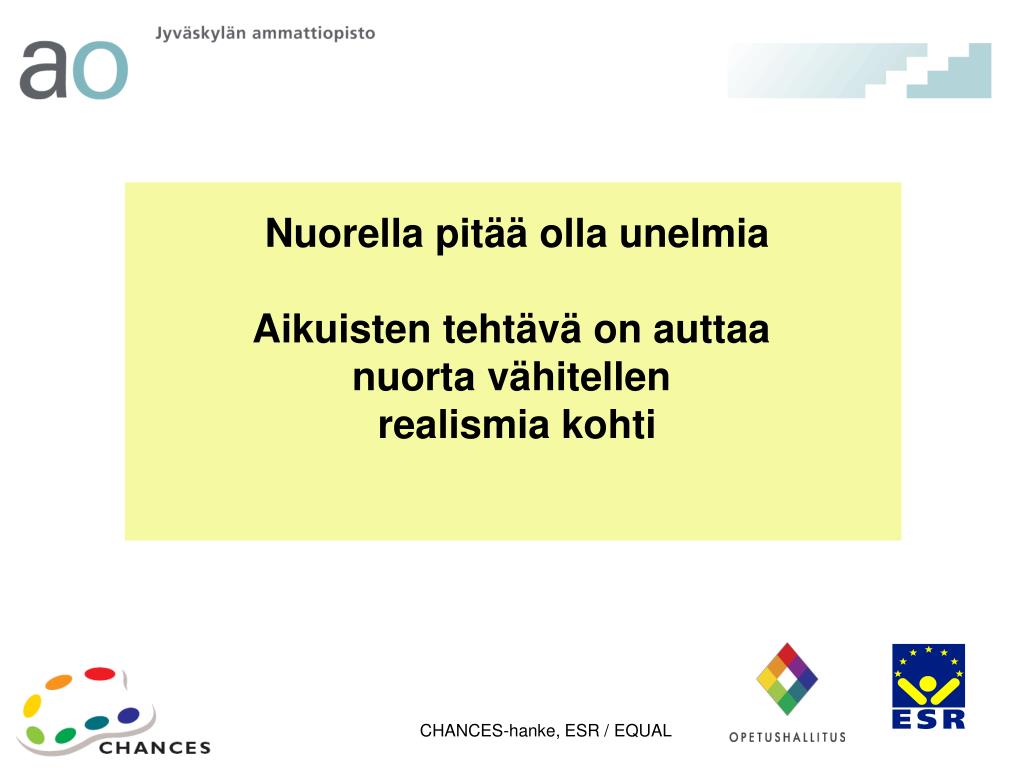 ao Jyväskylän ammattiopisto

Nuorella pitää olla unelmia

Aikuisten tehtävä on auttaa nuorta vähitellen realismia kohti

CHANCES

CHANCES-hanke, ESR / EQUAL

OPETUSHALLITUS

ESR